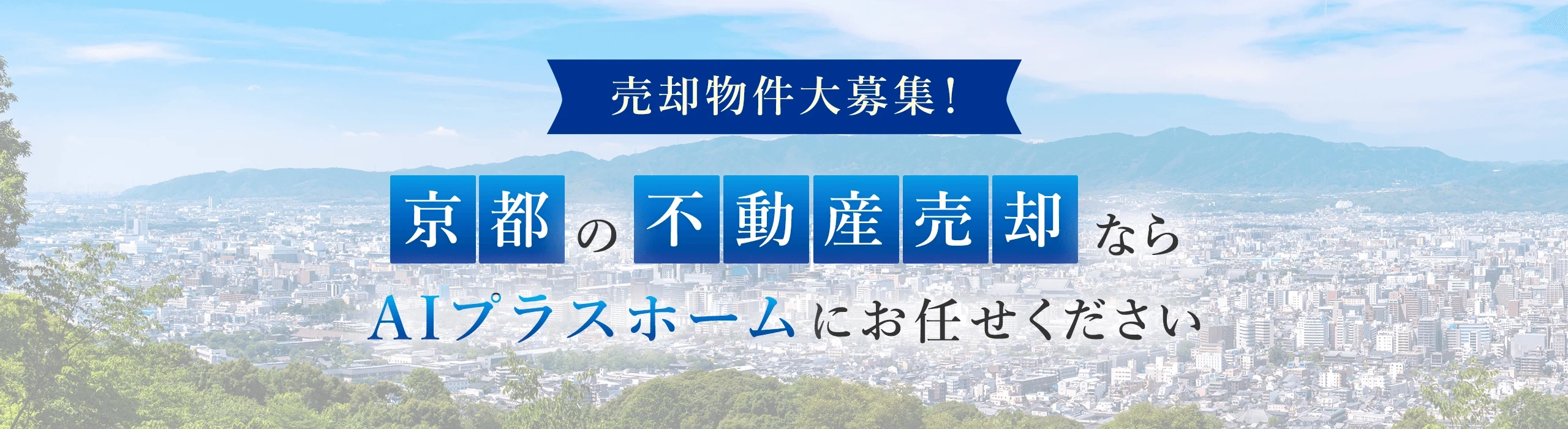 売却物件大募集!

京都の不動産売却なら

AIプラスホームにお任せください